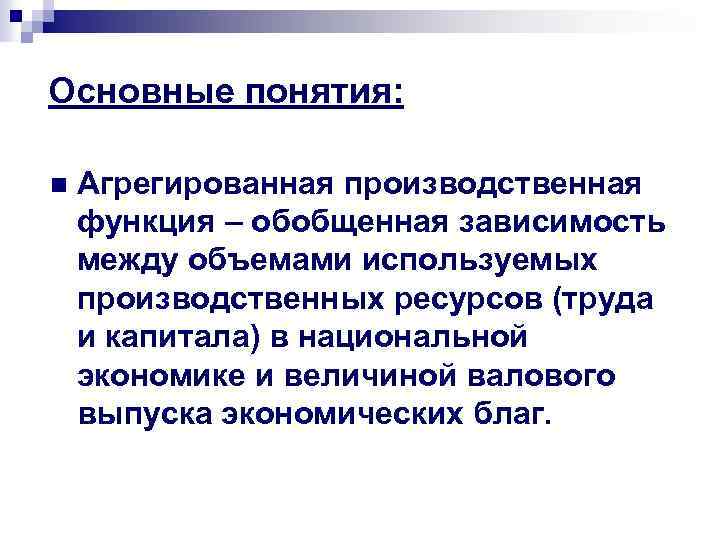 Основные понятия:

Агрегированная производственная функция – обобщенная зависимость между объемами используемых производственных ресурсов (труда и капитала) в национальной экономике и величиной валового выпуска экономических благ.